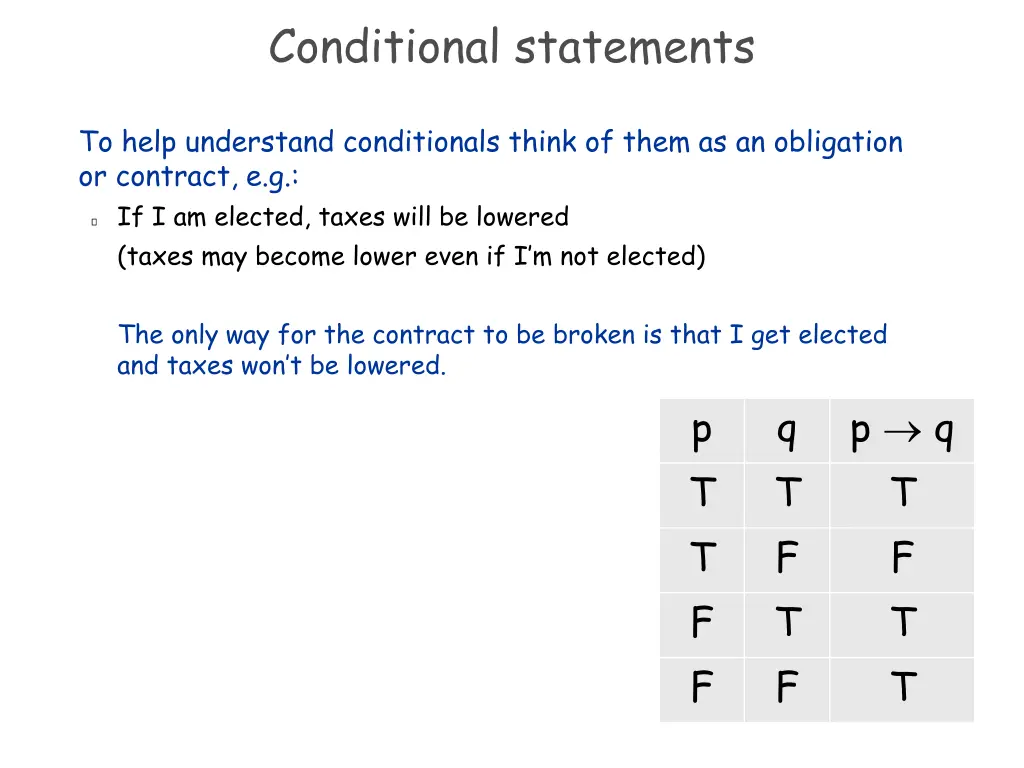 Conditional statements

To help understand conditionals think of them as an obligation or contract, e.g.:

If I am elected, taxes will be lowered
(taxes may become lower even if I'm not elected)

The only way for the contract to be broken is that I get elected and taxes won't be lowered.

| p | q | $p \rightarrow q$ |
|---|---|---|
| T | T | T |
| T | F | F |
| F | T | T |
| F | F | T |